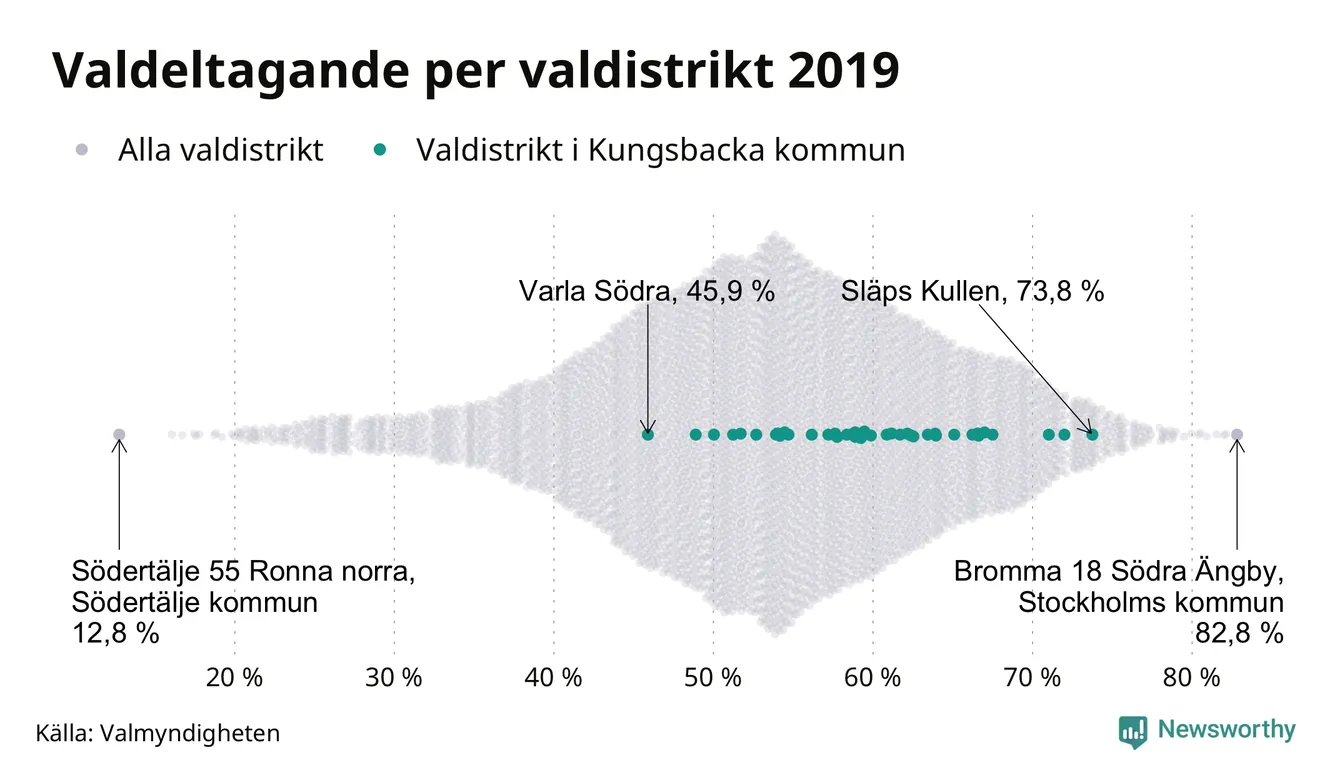 Valdeltagande per valdistrikt 2019

Alla valdistrikt Valdistrikt i Kungsbacka kommun

Varla Södra, 45,9 %

Släps Kullen, 73,8 %

Södertälje 55 Ronna norra, Södertälje kommun 12,8 %

Bromma 18 Södra Ängby, Stockholms kommun 82,8 %

20 % 30 % 40 % 50 % 60 % 70 % 80 %

Källa: Valmyndigheten

Newsworthy